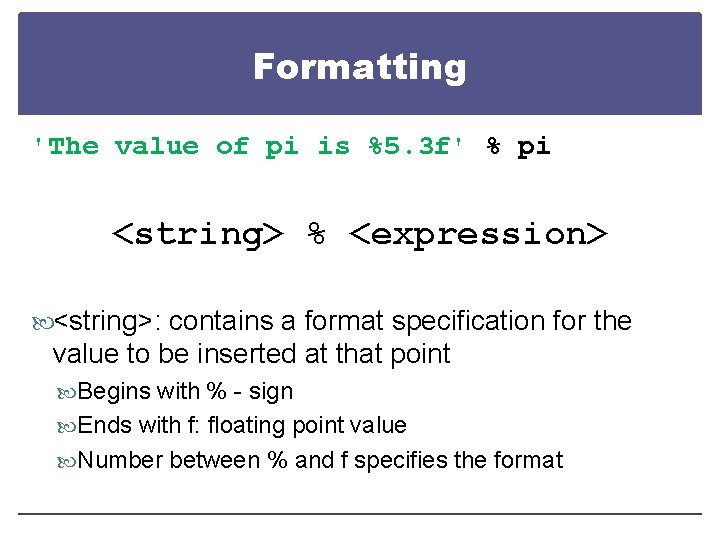 Formatting

'The value of pi is %5.3f' % pi

<string> % <expression>

<string>: contains a format specification for the value to be inserted at that point

Begins with % - sign

Ends with f: floating point value

Number between % and f specifies the format